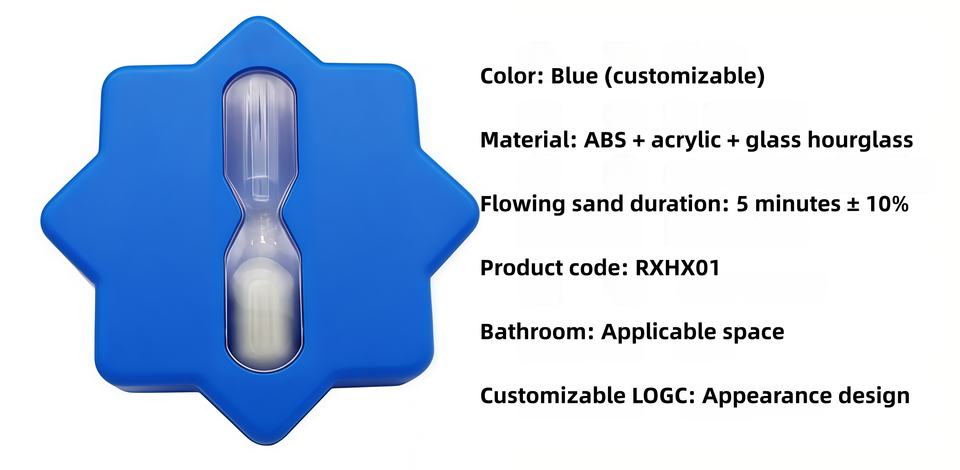 Color: Blue (customizable)

Material: ABS + acrylic + glass hourglass

Flowing sand duration: 5 minutes ± 10%

Product code: RXHX01

Bathroom: Applicable space

Customizable LOGC: Appearance design